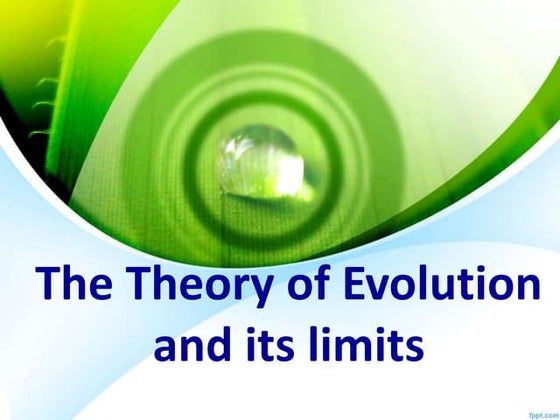 The Theory of Evolution and its limits

fppt.com